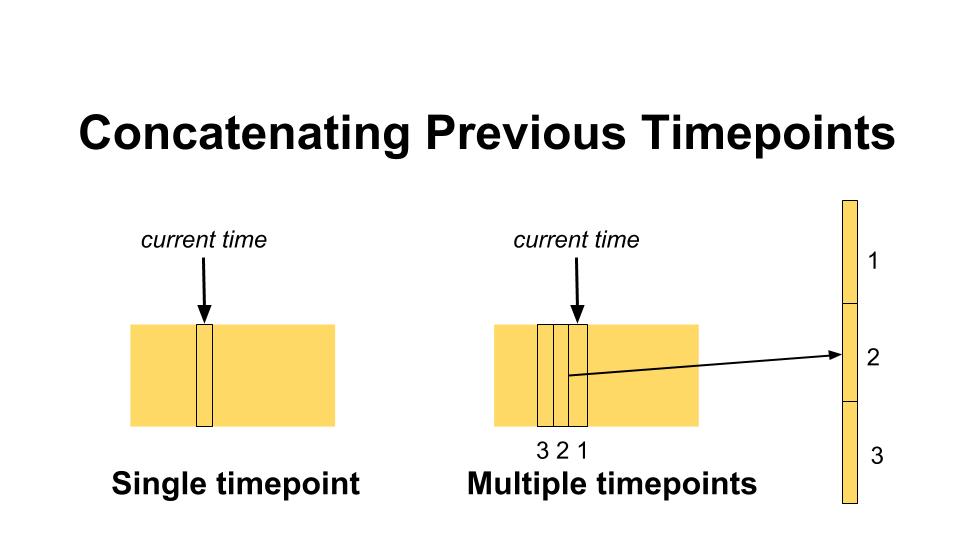 Concatenating Previous Timepoints

current time

Single timepoint

current time

3 2 1

Multiple timepoints

1

2

3